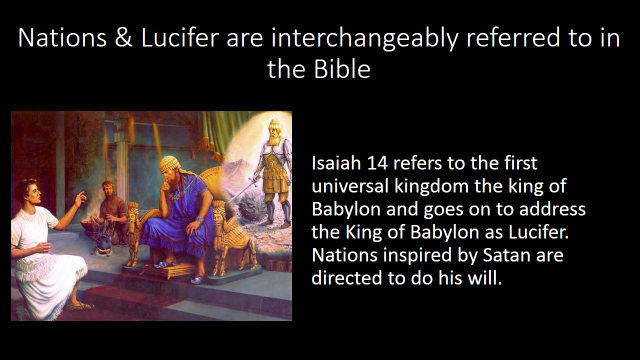 Nations & Lucifer are interchangeably referred to in the Bible

Isaiah 14 refers to the first universal kingdom the king of Babylon and goes on to address the King of Babylon as Lucifer. Nations inspired by Satan are directed to do his will.